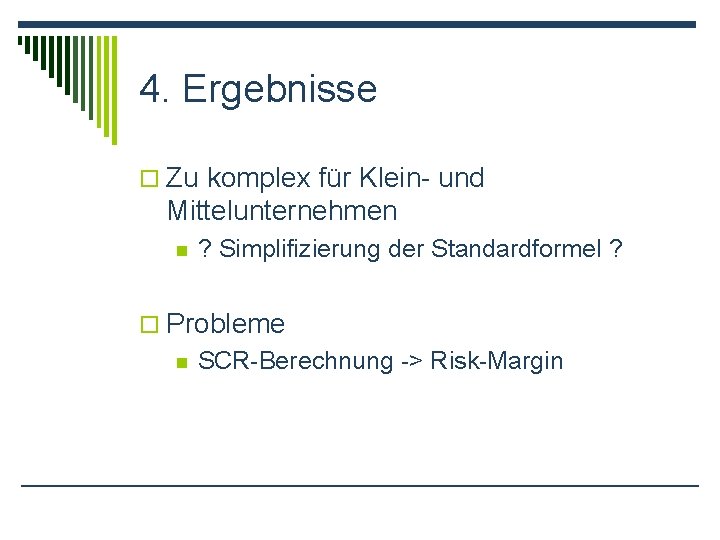 4. Ergebnisse

Zu komplex für Klein- und Mittelunternehmen

? Simplifizierung der Standardformel ?

Probleme

SCR-Berechnung -> Risk-Margin